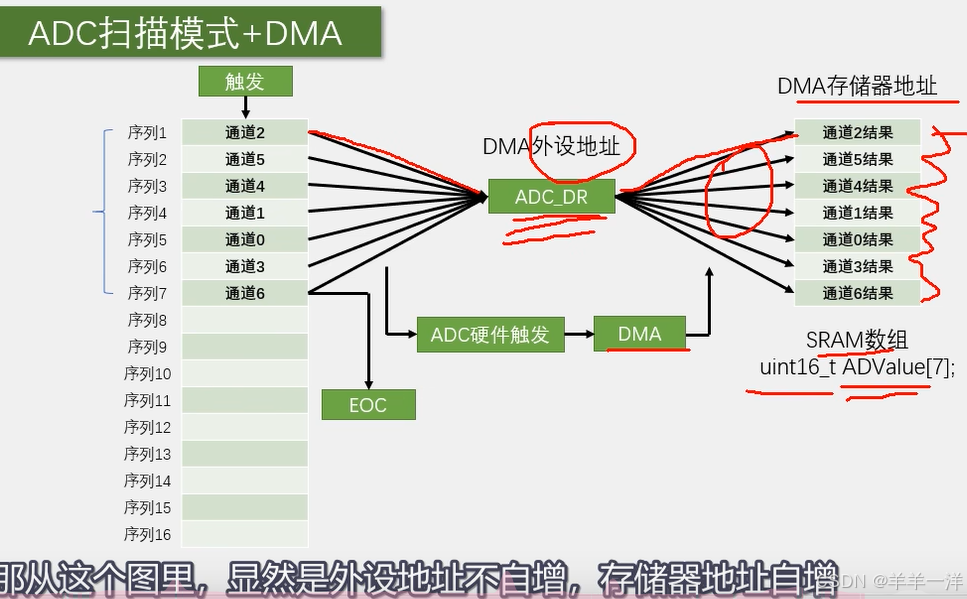 ADC扫描模式+DMA

触发

序列1 通道2
序列2 通道5
序列3 通道4
序列4 通道1
序列5 通道0
序列6 通道3
序列7 通道6
序列8
序列9
序列10
序列11
序列12
序列13
序列14
序列15
序列16

DMA外设地址

ADC_DR

ADC硬件触发

DMA

EOC

DMA存储器地址

通道2结果
通道5结果
通道4结果
通道1结果
通道0结果
通道3结果
通道6结果

SRAM数组
uint16_t ADValue[7];

那从这个图里，显然是外设地址不自增，存储器地址自增

CSDN @羊羊一洋